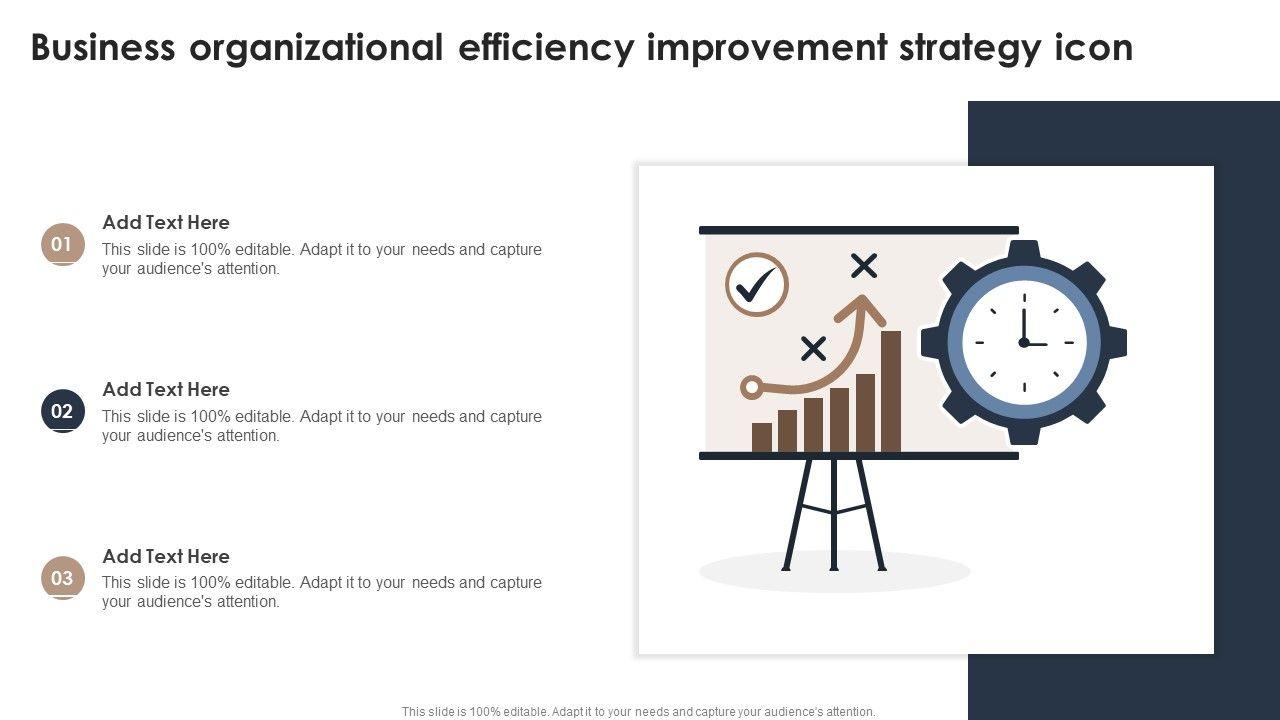 Business organizational efficiency improvement strategy icon

01
Add Text Here
This slide is 100% editable. Adapt it to your needs and capture your audience's attention.

02
Add Text Here
This slide is 100% editable. Adapt it to your needs and capture your audience's attention.

03
Add Text Here
This slide is 100% editable. Adapt it to your needs and capture your audience's attention.

This slide is 100% editable. Adapt it to your needs and capture your audience's attention.